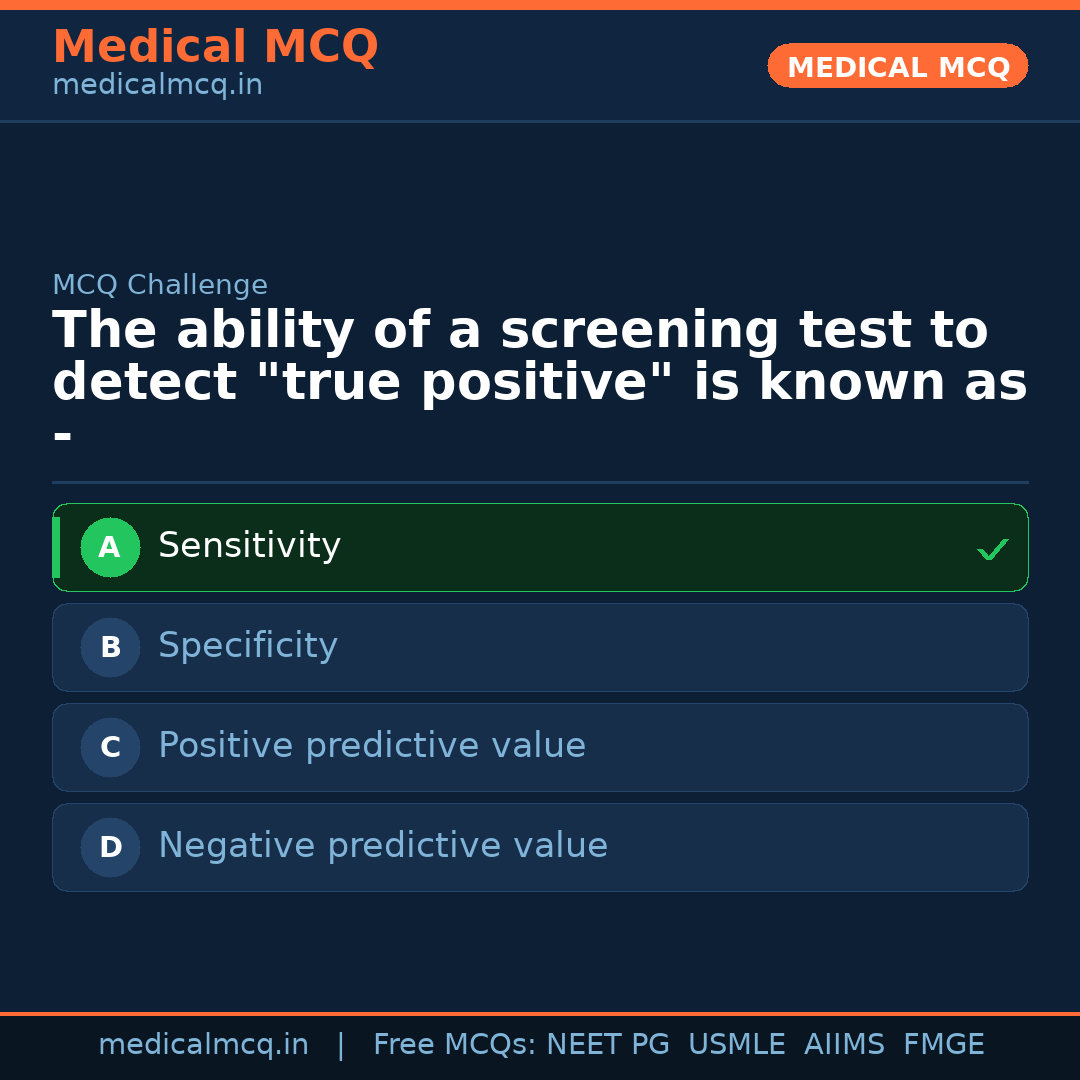 Medical MCQ
medicalmcq.in

MEDICAL MCQ

MCQ Challenge

The ability of a screening test to detect "true positive" is known as -

A Sensitivity ✓

B Specificity

C Positive predictive value

D Negative predictive value

medicalmcq.in | Free MCQs: NEET PG USMLE AIIMS FMGE